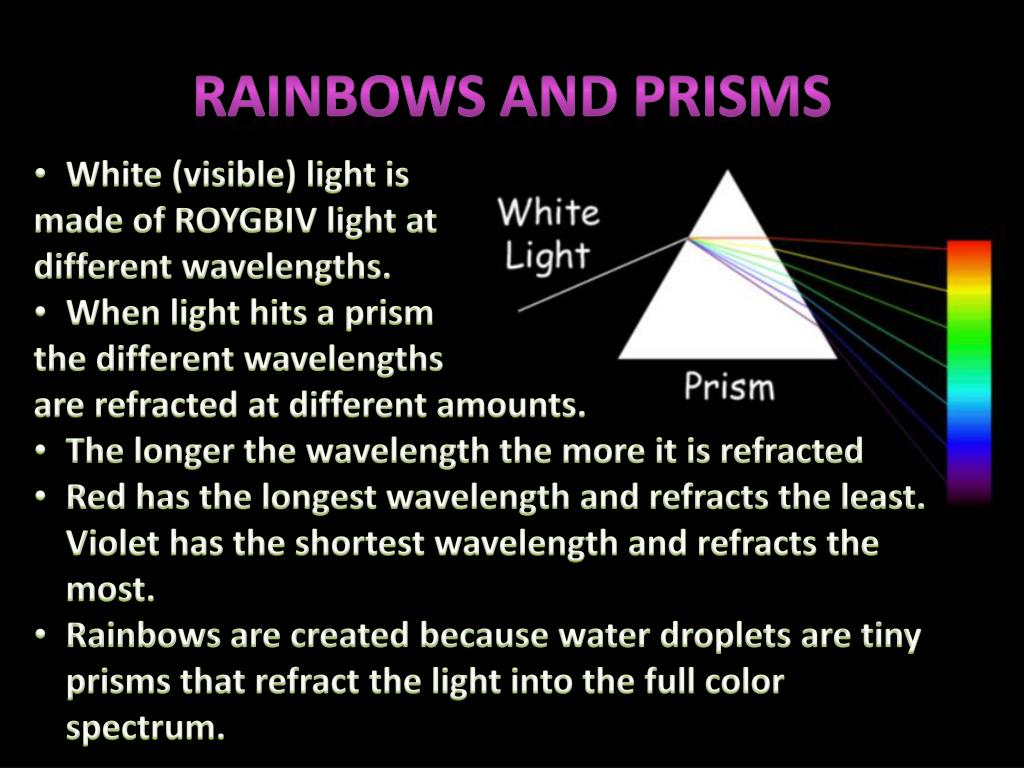 RAINBOWS AND PRISMS

• White (visible) light is made of ROYGBIV light at different wavelengths.
• When light hits a prism the different wavelengths are refracted at different amounts.
• The longer the wavelength the more it is refracted
• Red has the longest wavelength and refracts the least. Violet has the shortest wavelength and refracts the most.
• Rainbows are created because water droplets are tiny prisms that refract the light into the full color spectrum.

White Light

Prism